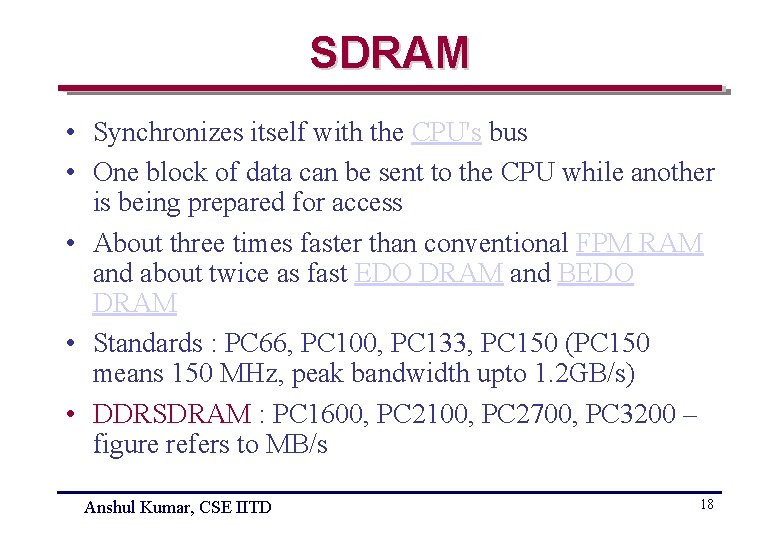 SDRAM

• Synchronizes itself with the CPU's bus

• One block of data can be sent to the CPU while another is being prepared for access

• About three times faster than conventional FPM RAM and about twice as fast EDO DRAM and BEDO DRAM

• Standards : PC66, PC100, PC133, PC150 (PC150 means 150 MHz, peak bandwidth upto 1.2GB/s)

• DDRSDRAM : PC1600, PC2100, PC2700, PC3200 – figure refers to MB/s

Anshul Kumar, CSE IITD

18